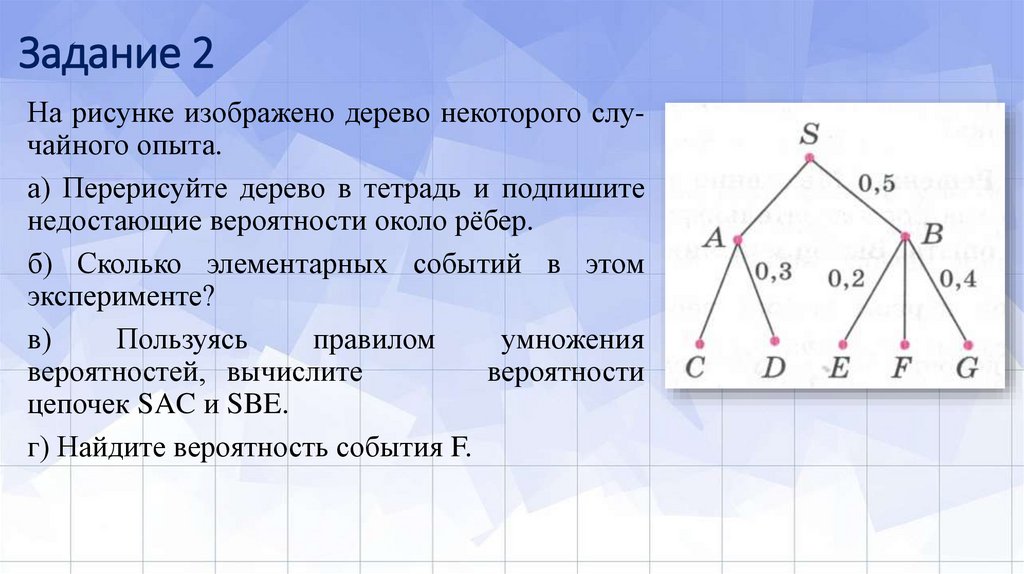 Задание 2

На рисунке изображено дерево некоторого случайного опыта.

а) Перерисуйте дерево в тетрадь и подпишите недостающие вероятности около рёбер.

б) Сколько элементарных событий в этом эксперименте?

в) Пользуясь правилом умножения вероятностей, вычислите вероятности цепочек SAC и SBE.

г) Найдите вероятность события F.

$S$
$0,5$
$A$
$B$
$0,3$
$0,2$
$0,4$
$C$ $D$ $E$ $F$ $G$